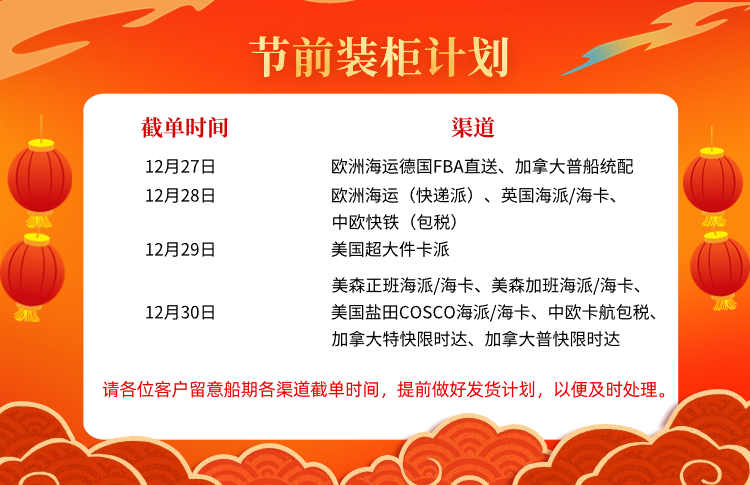 节前装柜计划

| 截单时间 | 渠道 |
|---|---|
| 12月27日 | 欧洲海运德国FBA直送、加拿大普船统配 |
| 12月28日 | 欧洲海运（快递派）、英国海派/海卡、中欧快铁（包税） |
| 12月29日 | 美国超大件卡派 |
| 12月30日 | 美森正班海派/海卡、美森加班海派/海卡、美国盐田COSCO海派/海卡、中欧卡航包税、加拿大特快限时达、加拿大普快限时达 |

请各位客户留意船期各渠道截单时间，提前做好发货计划，以便及时处理。